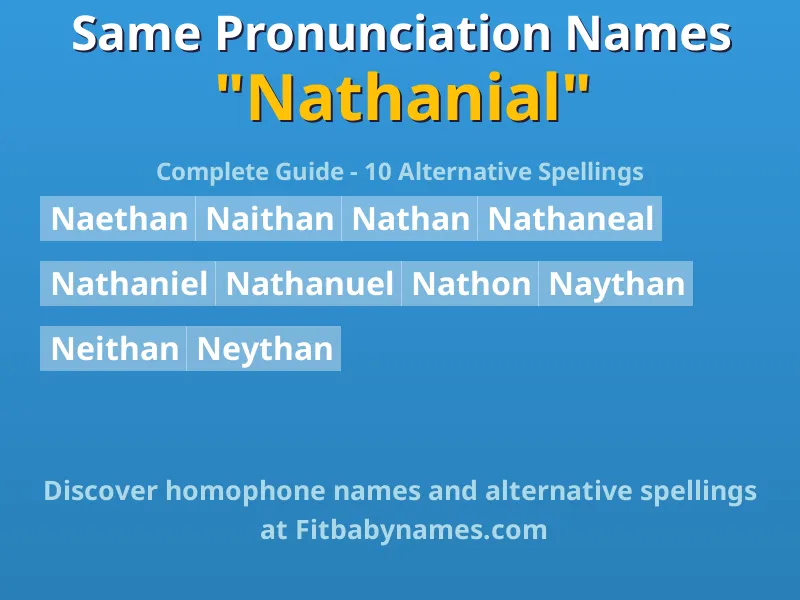 Same Pronunciation Names
"Nathanial"

Complete Guide - 10 Alternative Spellings

Naethan Naithan Nathan Nathaneal

Nathaniel Nathanuel Nathon Naythan

Neithan Neythan

Discover homophone names and alternative spellings at Fitbabynames.com